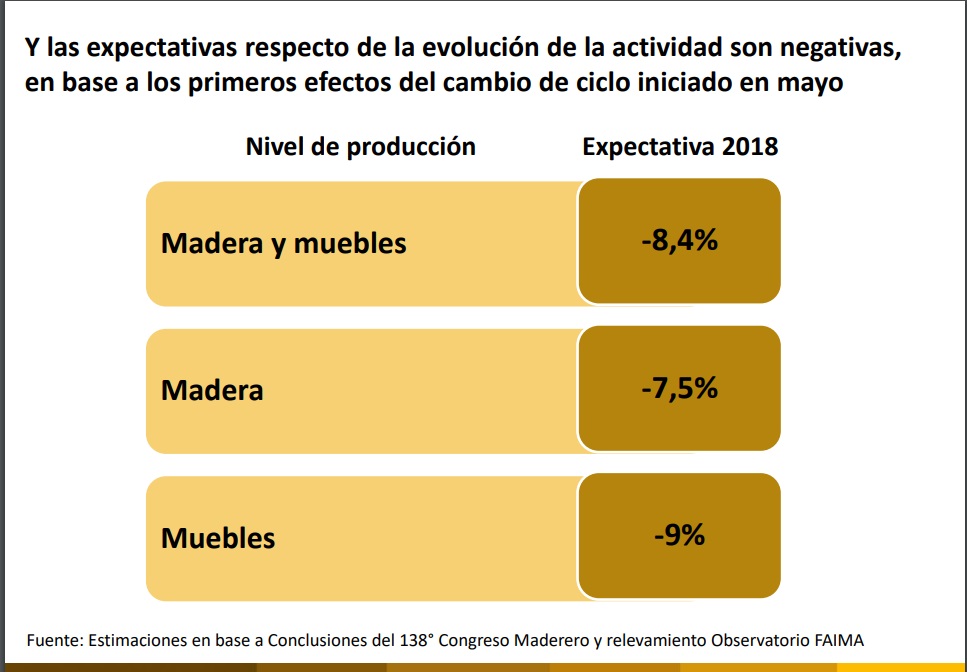 Y las expectativas respecto de la evolución de la actividad son negativas, en base a los primeros efectos del cambio de ciclo iniciado en mayo

| Nivel de producción | Expectativa 2018 |
|---|---|
| Madera y muebles | -8,4% |
| Madera | -7,5% |
| Muebles | -9% |

Fuente: Estimaciones en base a Conclusiones del 138° Congreso Maderero y relevamiento Observatorio FAIMA